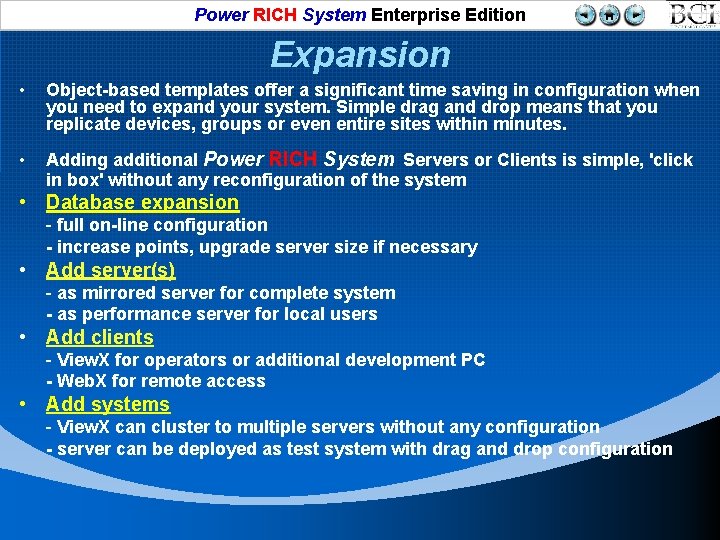 Power RICH System Enterprise Edition

BCI

Expansion

• Object-based templates offer a significant time saving in configuration when you need to expand your system. Simple drag and drop means that you replicate devices, groups or even entire sites within minutes.

• Adding additional Power RICH System Servers or Clients is simple, 'click in box' without any reconfiguration of the system

• Database expansion
- full on-line configuration
- increase points, upgrade server size if necessary

• Add server(s)
- as mirrored server for complete system
- as performance server for local users

• Add clients
- ViewX for operators or additional development PC
- WebX for remote access

• Add systems
- ViewX can cluster to multiple servers without any configuration
- server can be deployed as test system with drag and drop configuration